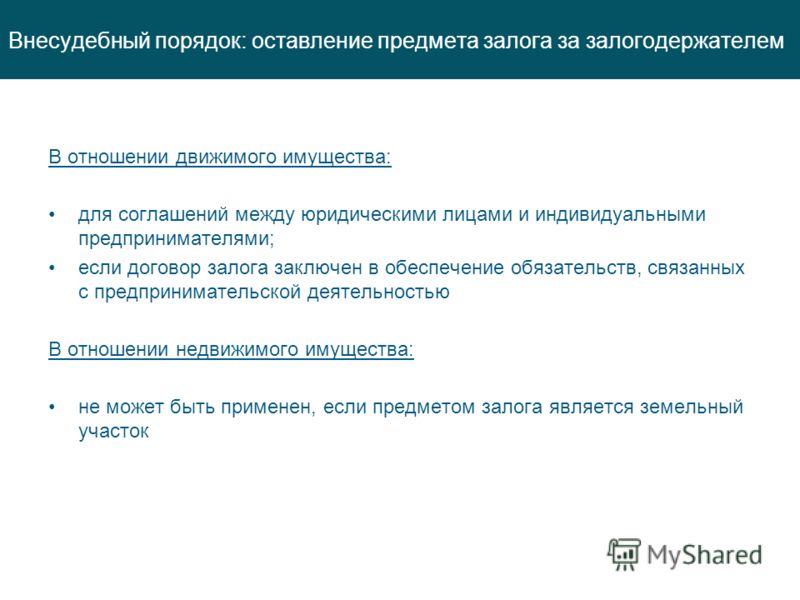 Внесудебный порядок: оставление предмета залога за залогодержателем

В отношении движимого имущества:

• для соглашений между юридическими лицами и индивидуальными предпринимателями;
• если договор залога заключен в обеспечение обязательств, связанных с предпринимательской деятельностью

В отношении недвижимого имущества:

• не может быть применен, если предметом залога является земельный участок

MyShared